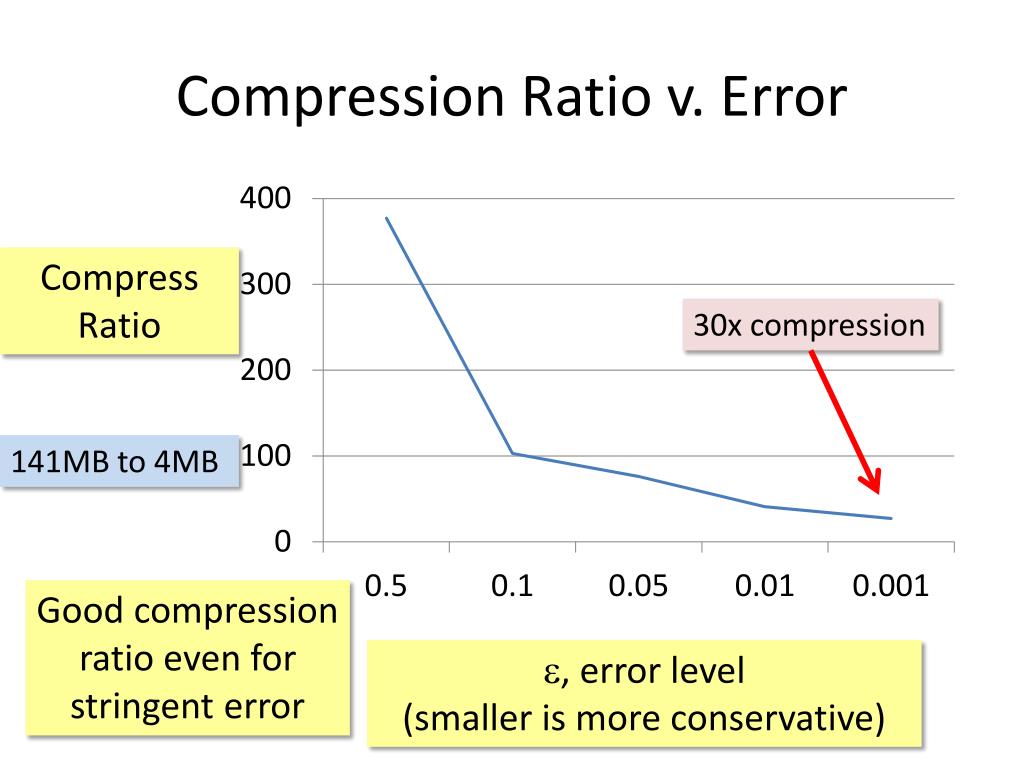 Compression Ratio v. Error

Compress Ratio

141MB to 4MB

400
300
200
100
0

30x compression

0.5
0.1
0.05
0.01
0.001

Good compression ratio even for stringent error

$\varepsilon$, error level
(smaller is more conservative)